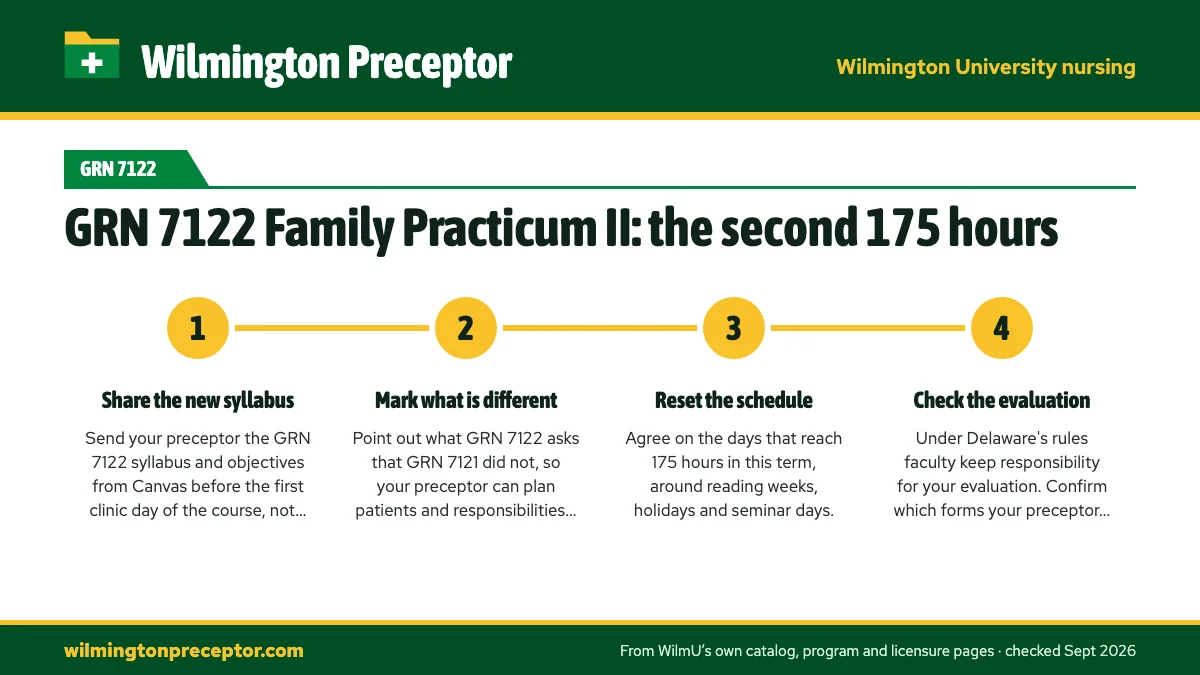 Wilmington Preceptor

Wilmington University nursing

GRN 7122

GRN 7122 Family Practicum II: the second 175 hours

1

Share the new syllabus

Send your preceptor the GRN 7122 syllabus and objectives from Canvas before the first clinic day of the course, not...

2

Mark what is different

Point out what GRN 7122 asks that GRN 7121 did not, so your preceptor can plan patients and responsibilities...

3

Reset the schedule

Agree on the days that reach 175 hours in this term, around reading weeks, holidays and seminar days.

4

Check the evaluation

Under Delaware's rules faculty keep responsibility for your evaluation. Confirm which forms your preceptor...

wilmingtonpreceptor.com

From WilmU's own catalog, program and licensure pages · checked Sept 2026